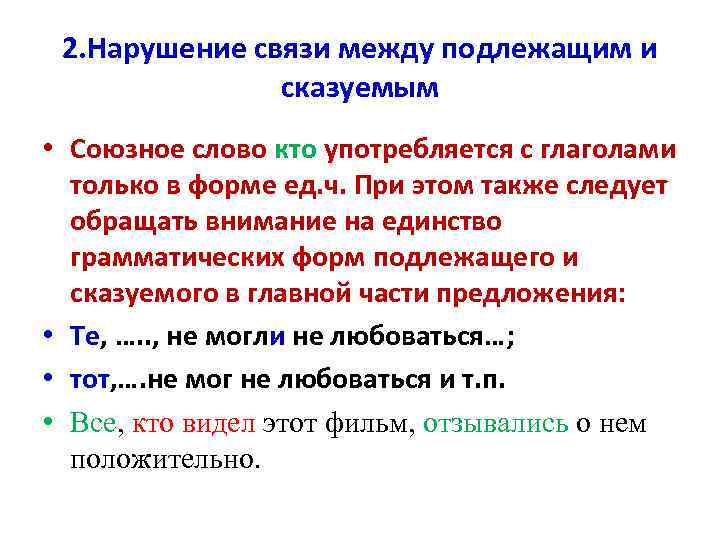 2.Нарушение связи между подлежащим и сказуемым

• Союзное слово кто употребляется с глаголами только в форме ед.ч. При этом также следует обращать внимание на единство грамматических форм подлежащего и сказуемого в главной части предложения:
• Те, ….., не могли не любоваться…;
• тот,….не мог не любоваться и т.п.
• Все, кто видел этот фильм, отзывались о нем положительно.